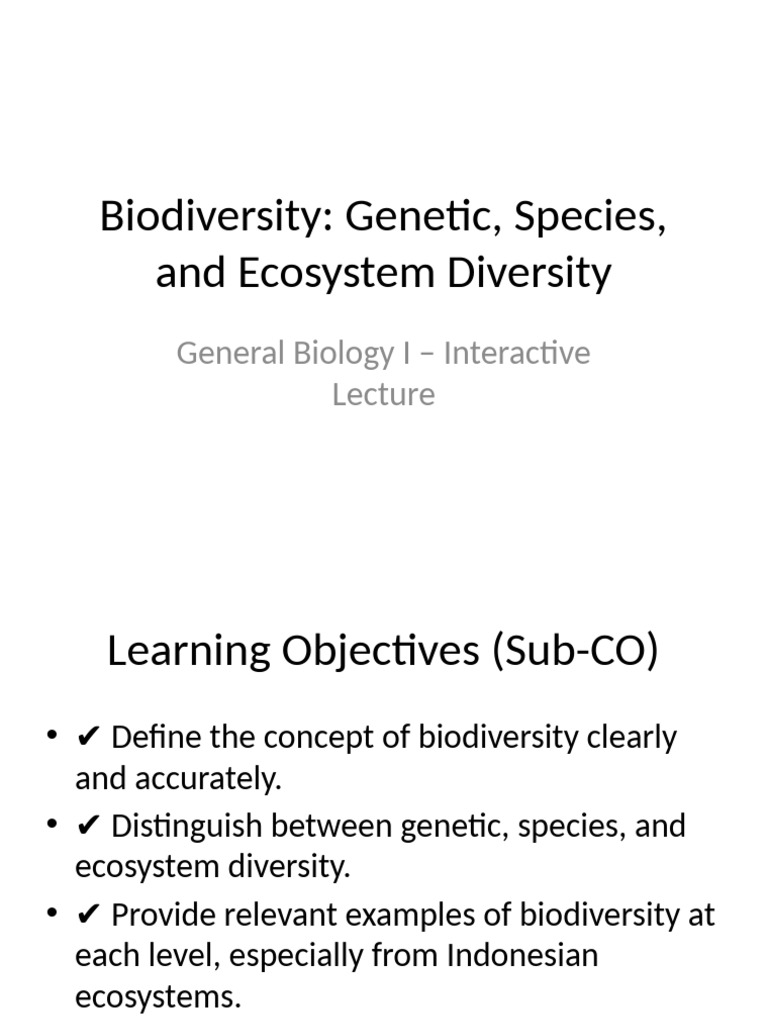 Biodiversity: Genetic, Species, and Ecosystem Diversity

General Biology I – Interactive Lecture

Learning Objectives (Sub-CO)

• ✔ Define the concept of biodiversity clearly and accurately.
• ✔ Distinguish between genetic, species, and ecosystem diversity.
• ✔ Provide relevant examples of biodiversity at each level, especially from Indonesian ecosystems.